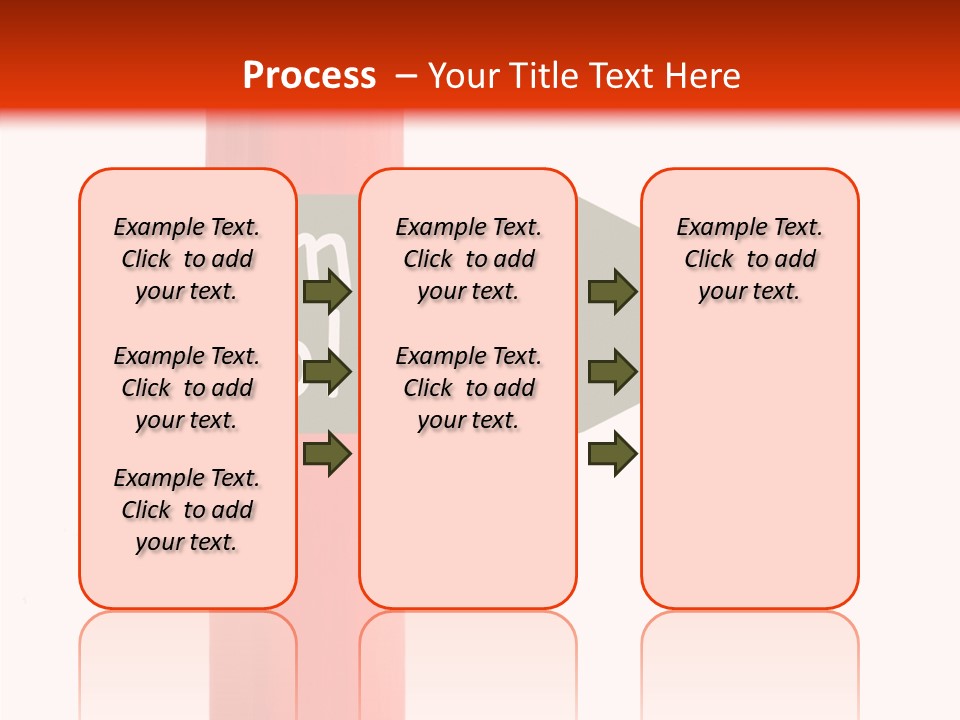 Process – Your Title Text Here

Example Text. Click to add your text.

Example Text. Click to add your text.

Example Text. Click to add your text.

Example Text. Click to add your text.

Example Text. Click to add your text.

Example Text. Click to add your text.